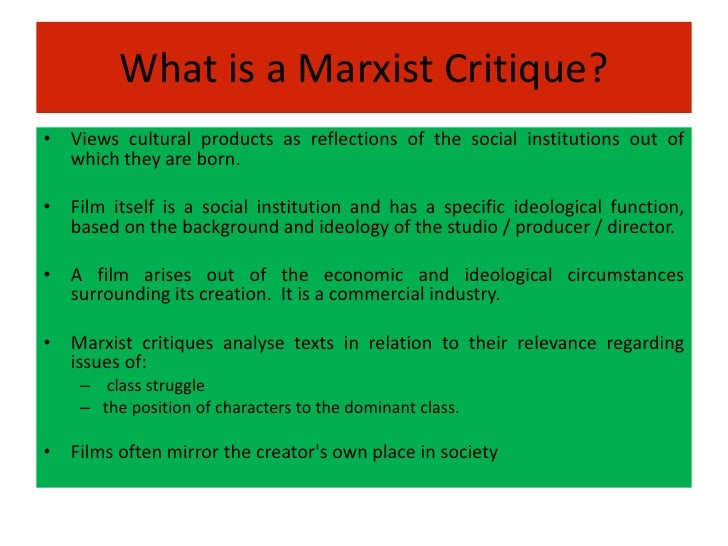 What is a Marxist Critique?

• Views cultural products as reflections of the social institutions out of which they are born.

• Film itself is a social institution and has a specific ideological function, based on the background and ideology of the studio / producer / director.

• A film arises out of the economic and ideological circumstances surrounding its creation. It is a commercial industry.

• Marxist critiques analyse texts in relation to their relevance regarding issues of:
– class struggle
– the position of characters to the dominant class.

• Films often mirror the creator's own place in society